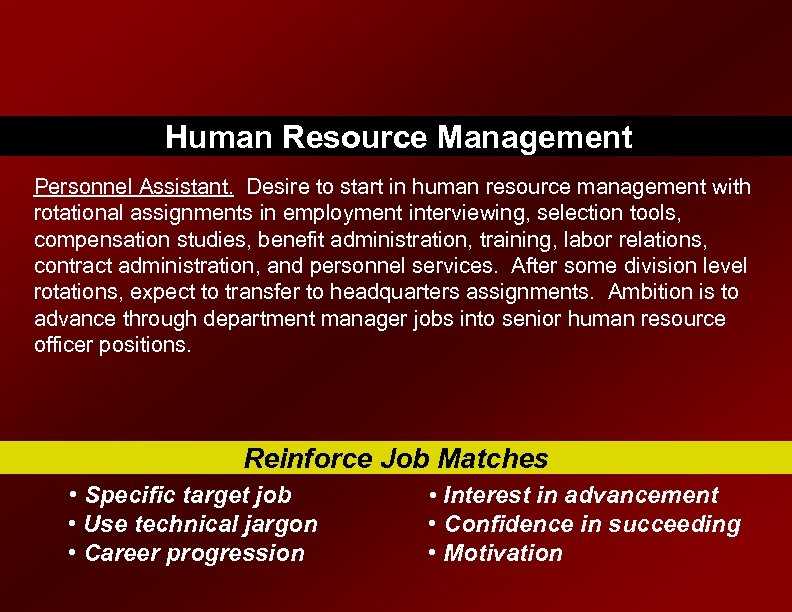 Human Resource Management

Personnel Assistant. Desire to start in human resource management with rotational assignments in employment interviewing, selection tools, compensation studies, benefit administration, training, labor relations, contract administration, and personnel services. After some division level rotations, expect to transfer to headquarters assignments. Ambition is to advance through department manager jobs into senior human resource officer positions.

Reinforce Job Matches

• Specific target job
• Use technical jargon
• Career progression

• Interest in advancement
• Confidence in succeeding
• Motivation